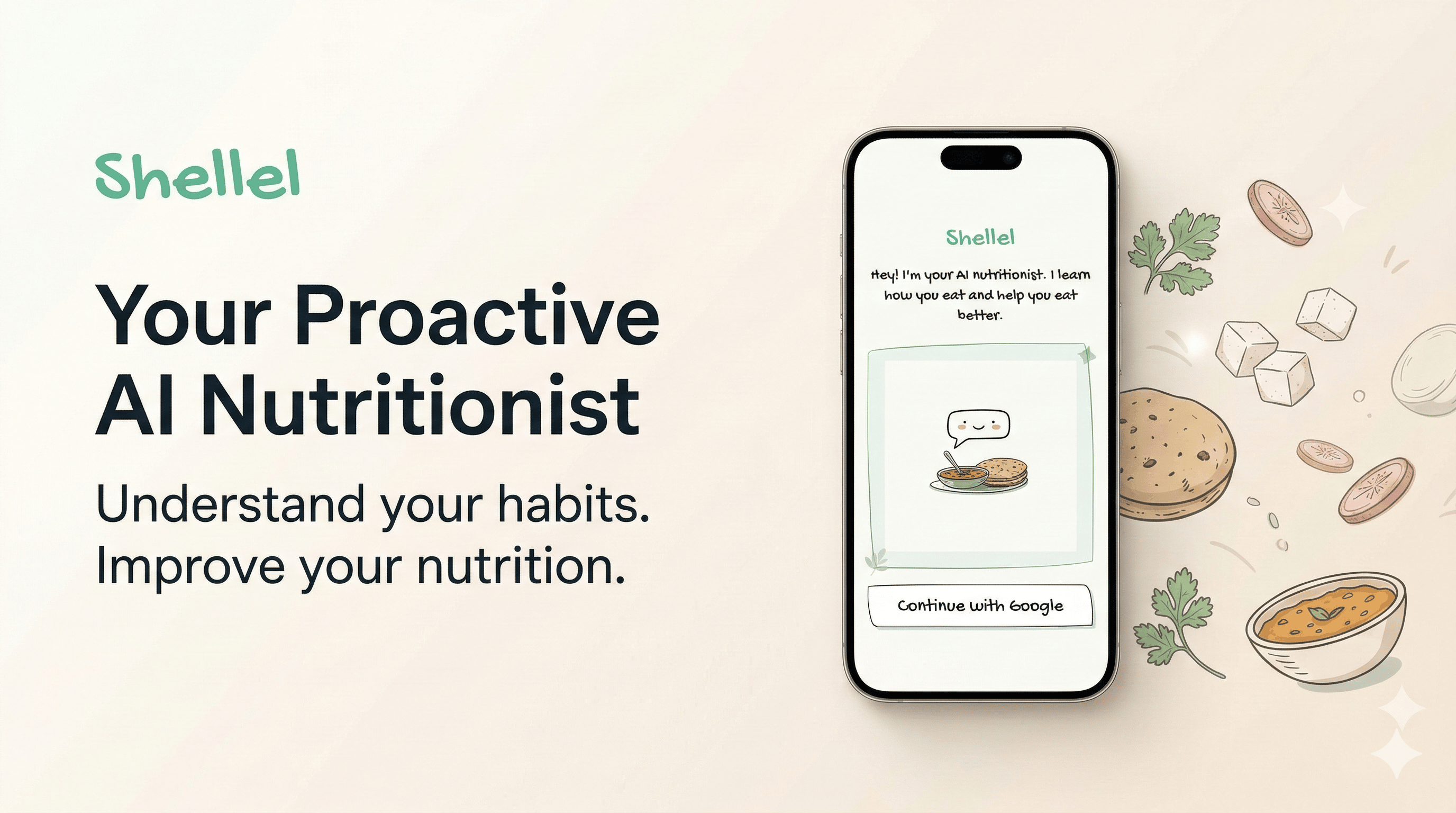 Shellel

Your Proactive AI Nutritionist

Understand your habits. Improve your nutrition.

Shellel

Hey! I'm your AI nutritionist. I learn how you eat and help you eat better.

Continue with Google